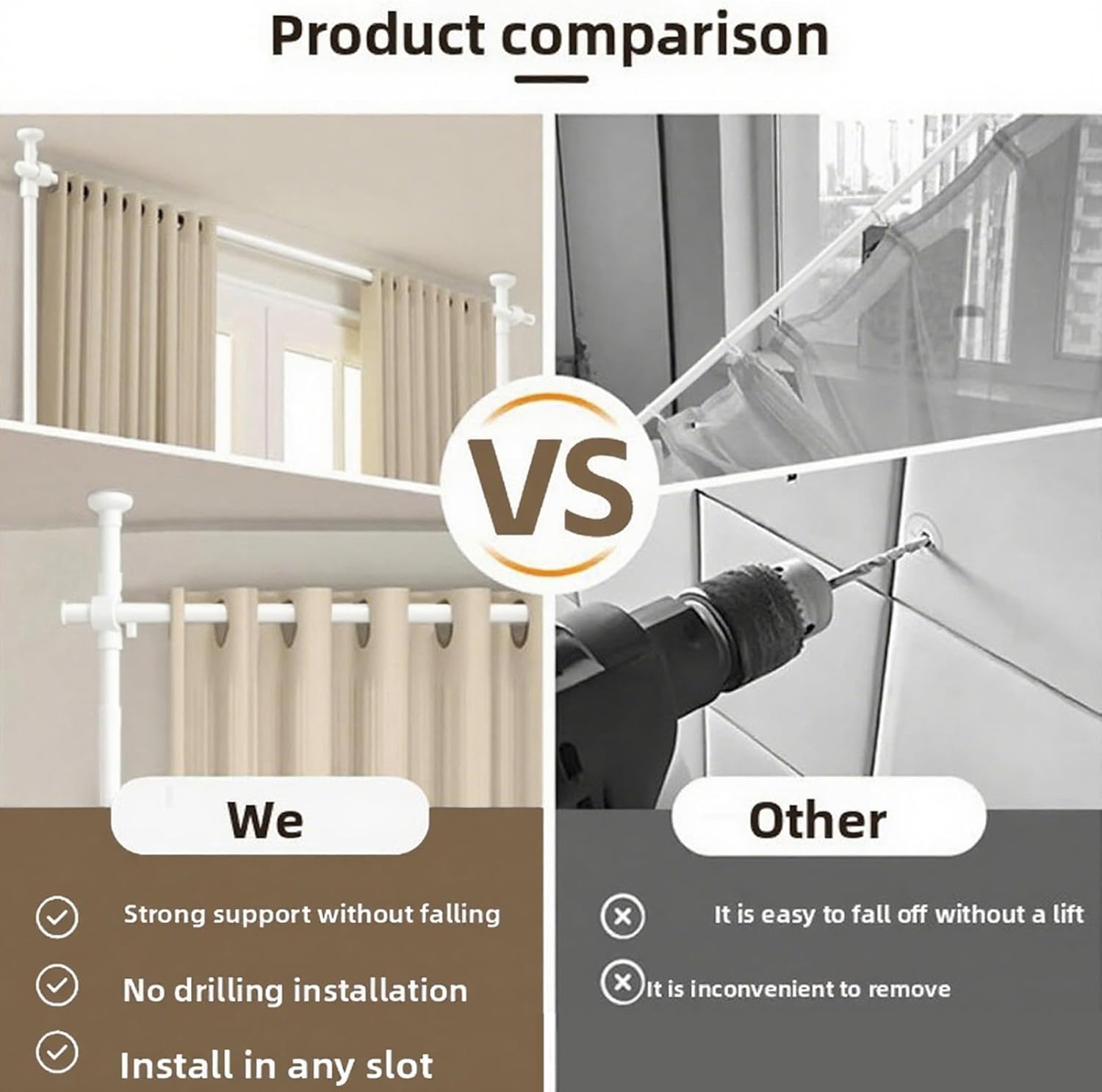 Product comparison

VS

We

Strong support without falling

No drilling installation

Install in any slot

Other

It is easy to fall off without a lift

It is inconvenient to remove